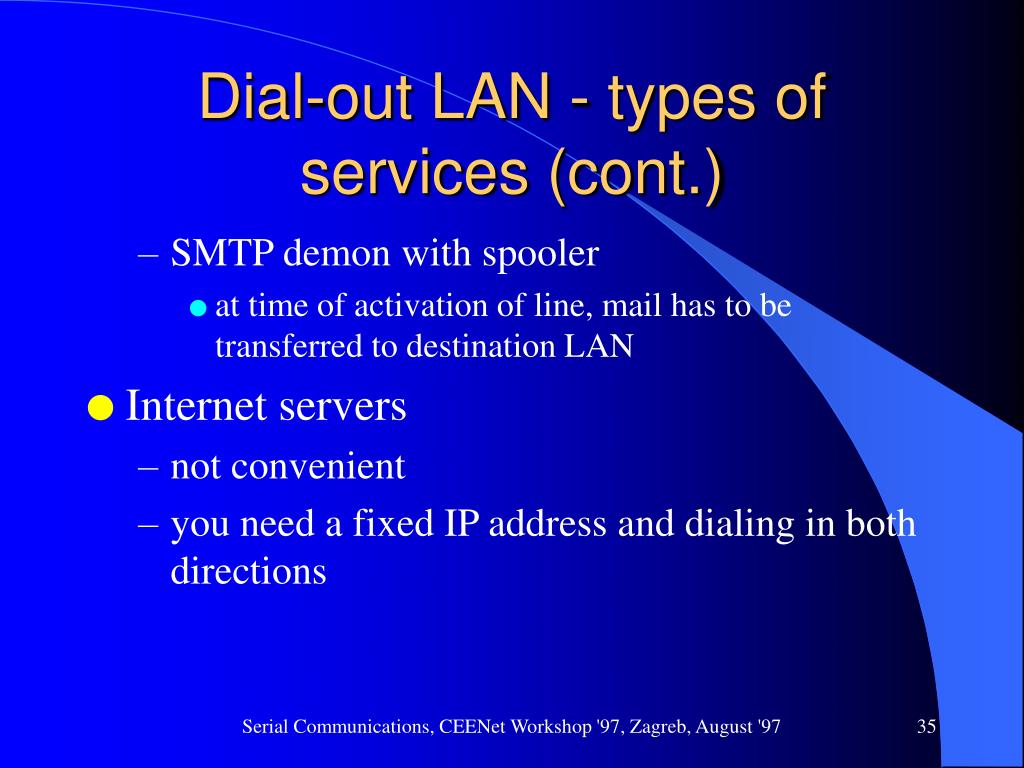 Dial-out LAN - types of services (cont.)

– SMTP demon with spooler

● at time of activation of line, mail has to be transferred to destination LAN

● Internet servers

– not convenient

– you need a fixed IP address and dialing in both directions

Serial Communications, CEENet Workshop '97, Zagreb, August '97

35